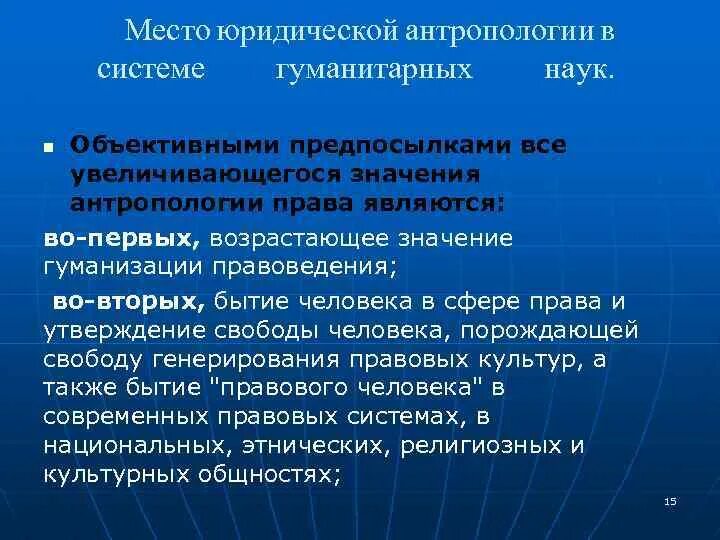 Место юридической антропологии в системе гуманитарных наук.

Объективными предпосылками все увеличивающегося значения антропологии права являются:

во-первых, возрастающее значение гуманизации правоведения;

во-вторых, бытие человека в сфере права и утверждение свободы человека, порождающей свободу генерирования правовых культур, а также бытие "правового человека" в современных правовых системах, в национальных, этнических, религиозных и культурных общностях;

15